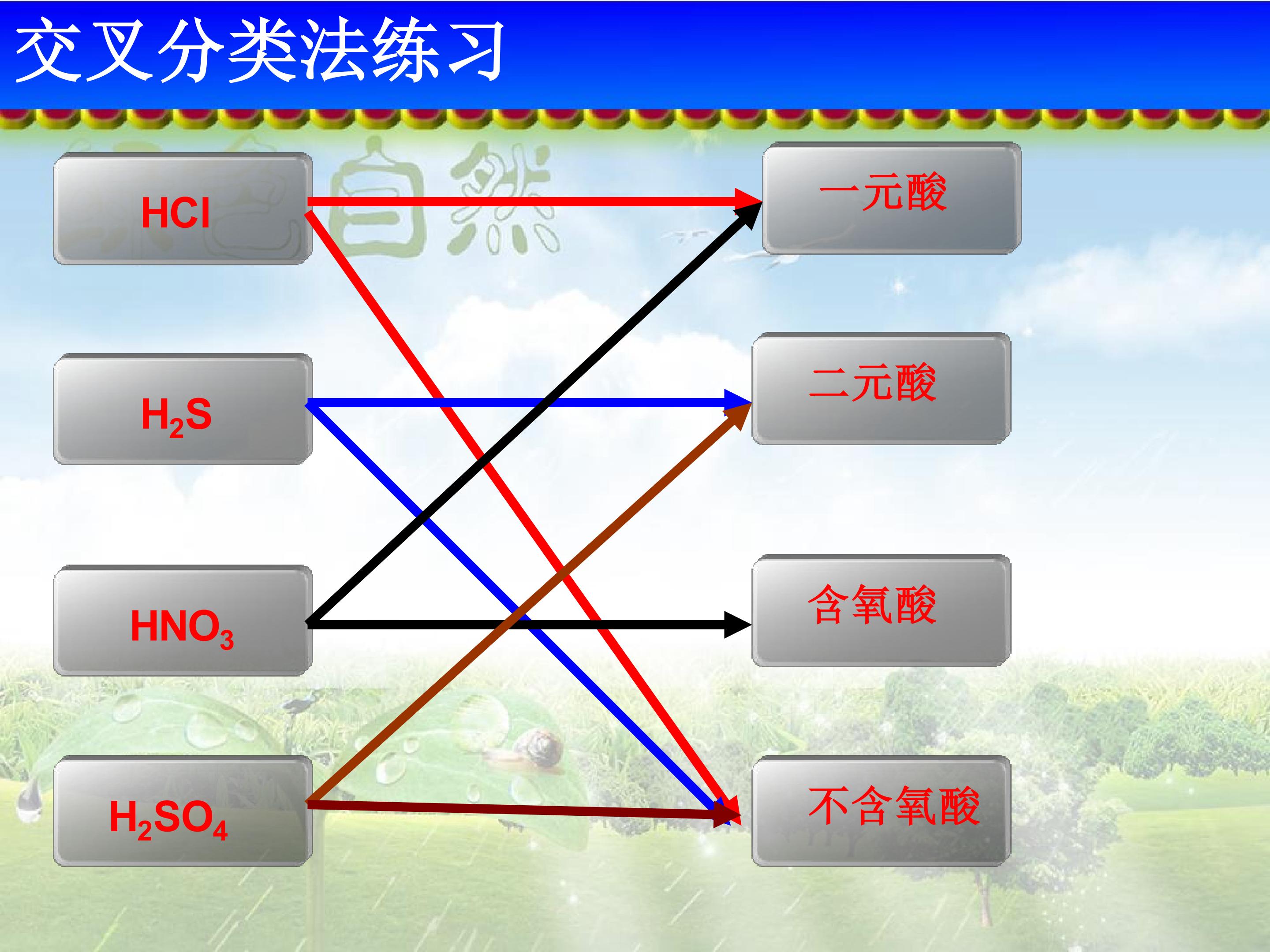 交叉分类法练习

$HCl$

$H_2S$

$HNO_3$

$H_2SO_4$

一元酸

二元酸

含氧酸

不含氧酸